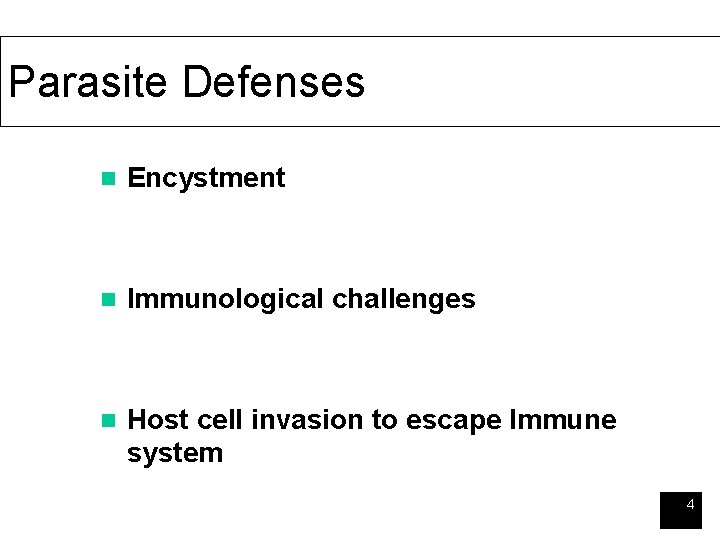 Parasite Defenses

- Encystment

- Immunological challenges

- Host cell invasion to escape Immune system

4